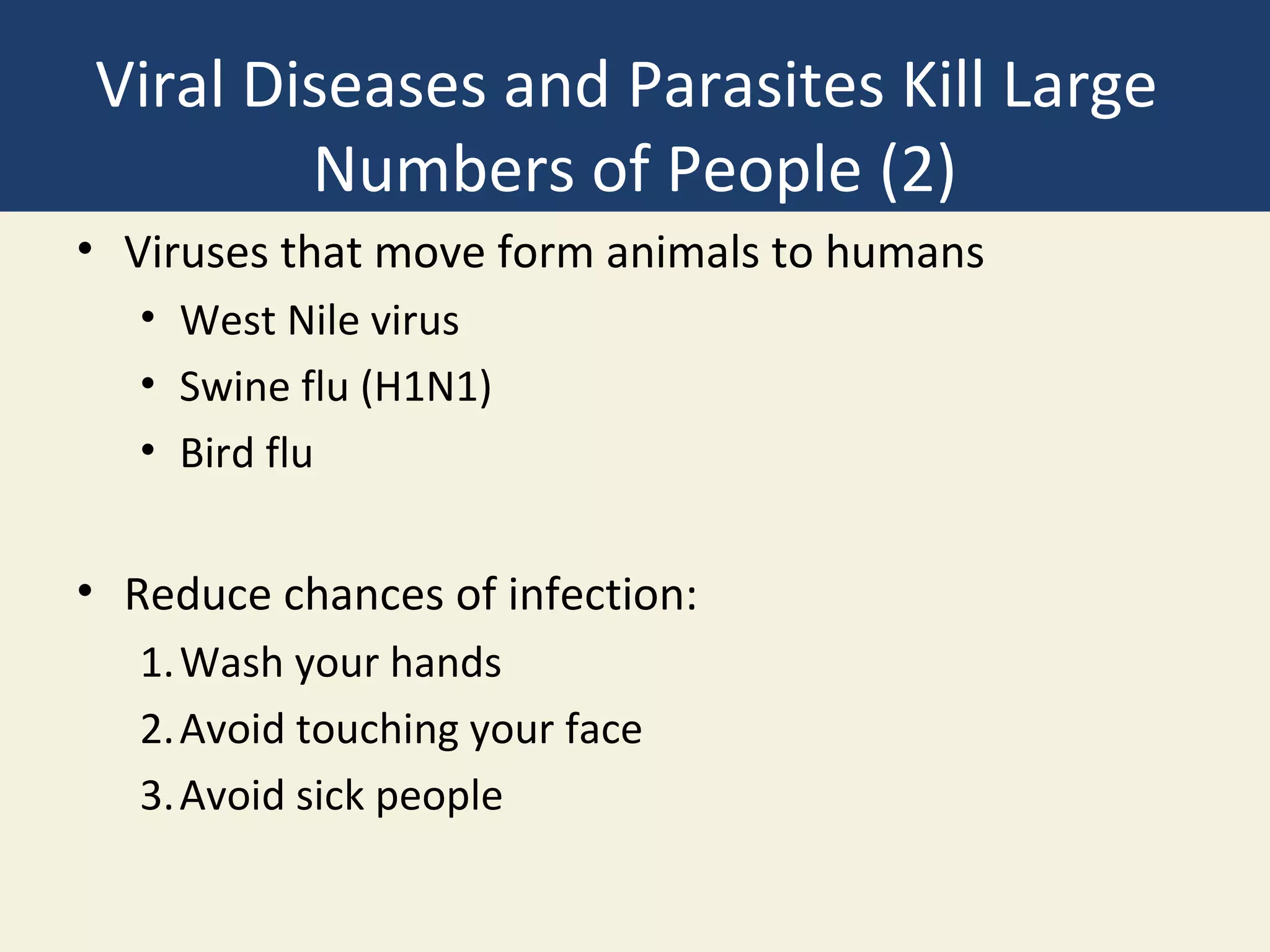 Viral Diseases and Parasites Kill Large Numbers of People (2)

• Viruses that move form animals to humans
  • West Nile virus
  • Swine flu (H1N1)
  • Bird flu

• Reduce chances of infection:
  1. Wash your hands
  2. Avoid touching your face
  3. Avoid sick people